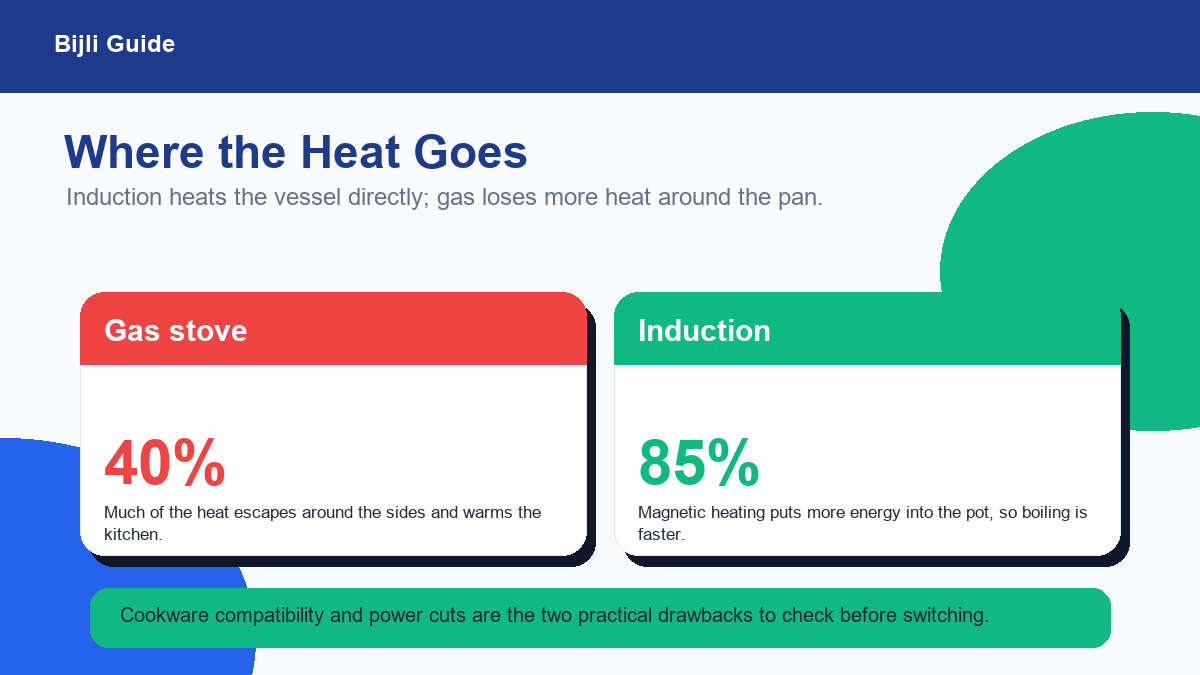 Bijli Guide

Where the Heat Goes

Induction heats the vessel directly; gas loses more heat around the pan.

Gas stove

40%

Much of the heat escapes around the sides and warms the kitchen.

Induction

85%

Magnetic heating puts more energy into the pot, so boiling is faster.

Cookware compatibility and power cuts are the two practical drawbacks to check before switching.